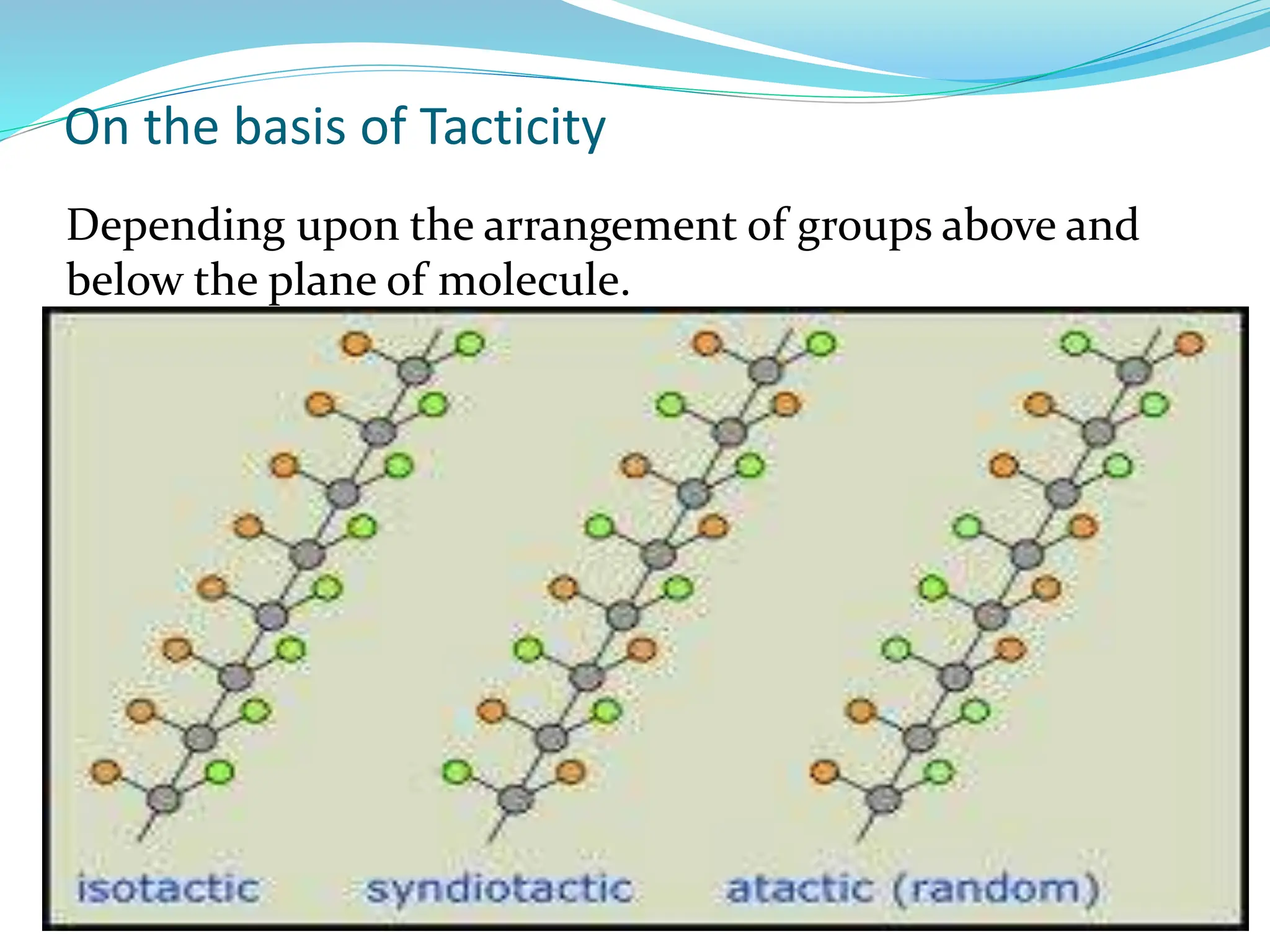 On the basis of Tacticity

Depending upon the arrangement of groups above and below the plane of molecule.

isotactic syndiotactic atactic (random)